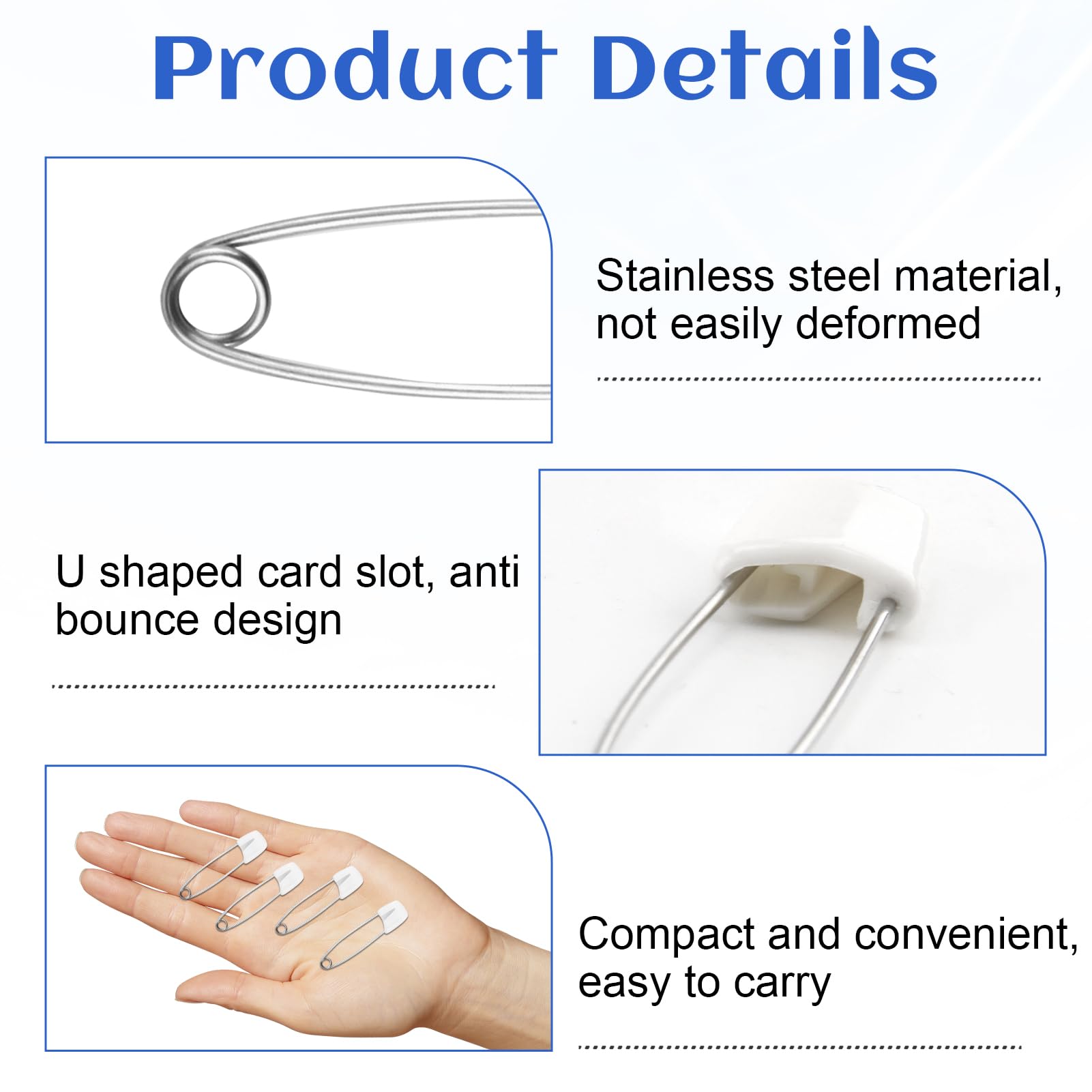 Product Details

Stainless steel material, not easily deformed

U shaped card slot, anti bounce design

Compact and convenient, easy to carry